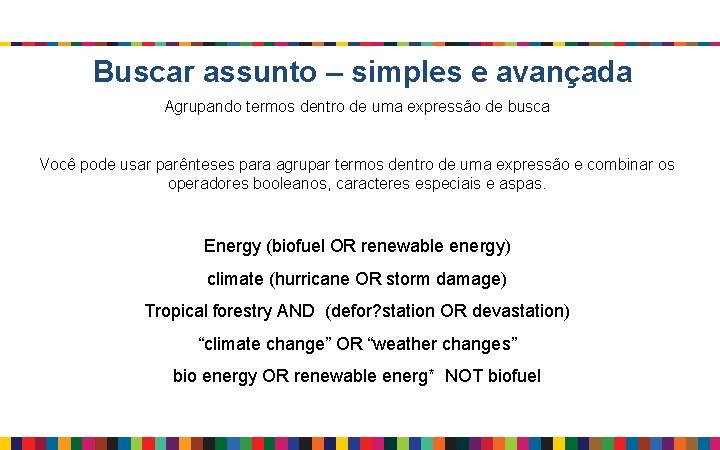 Buscar assunto – simples e avançada

Agrupando termos dentro de uma expressão de busca

Você pode usar parênteses para agrupar termos dentro de uma expressão e combinar os operadores booleanos, caracteres especiais e aspas.

Energy (biofuel OR renewable energy)

climate (hurricane OR storm damage)

Tropical forestry AND (defor?station OR devastation)

“climate change” OR “weather changes”

bio energy OR renewable energ* NOT biofuel